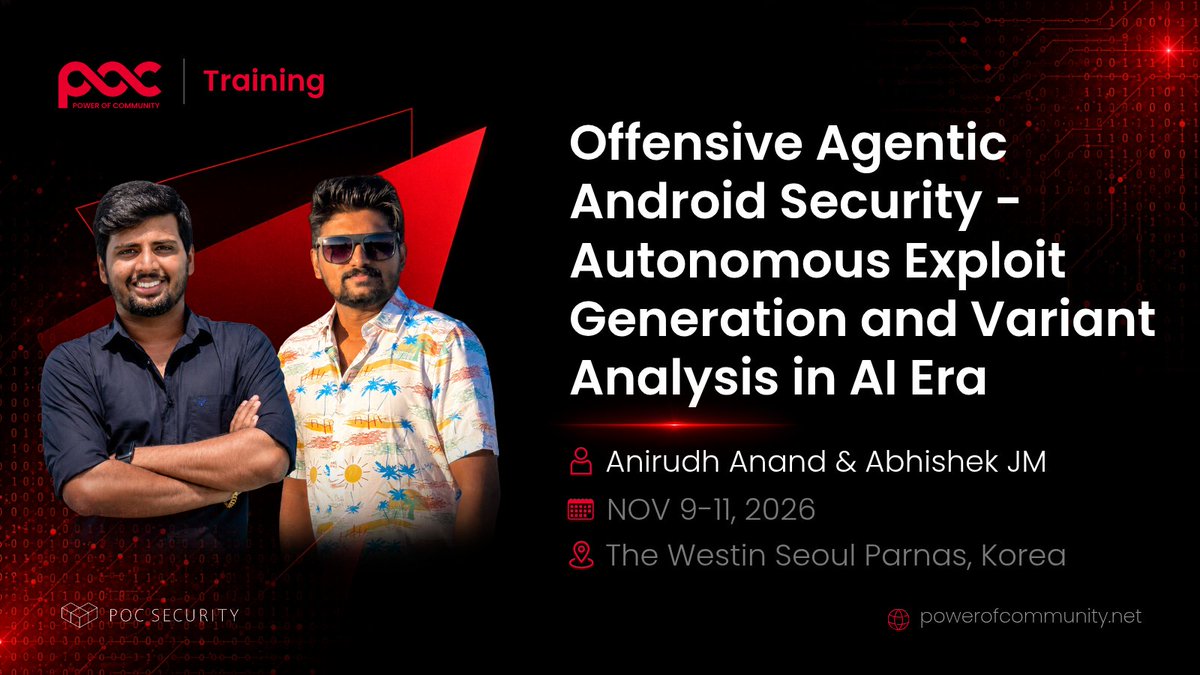 POC
POWER OF COMMUNITY
Training

Offensive Agentic Android Security - Autonomous Exploit Generation and Variant Analysis in AI Era

Anirudh Anand & Abhishek JM
NOV 9-11, 2026
The Westin Seoul Parnas, Korea

POC SECURITY

powerofcommunity.net